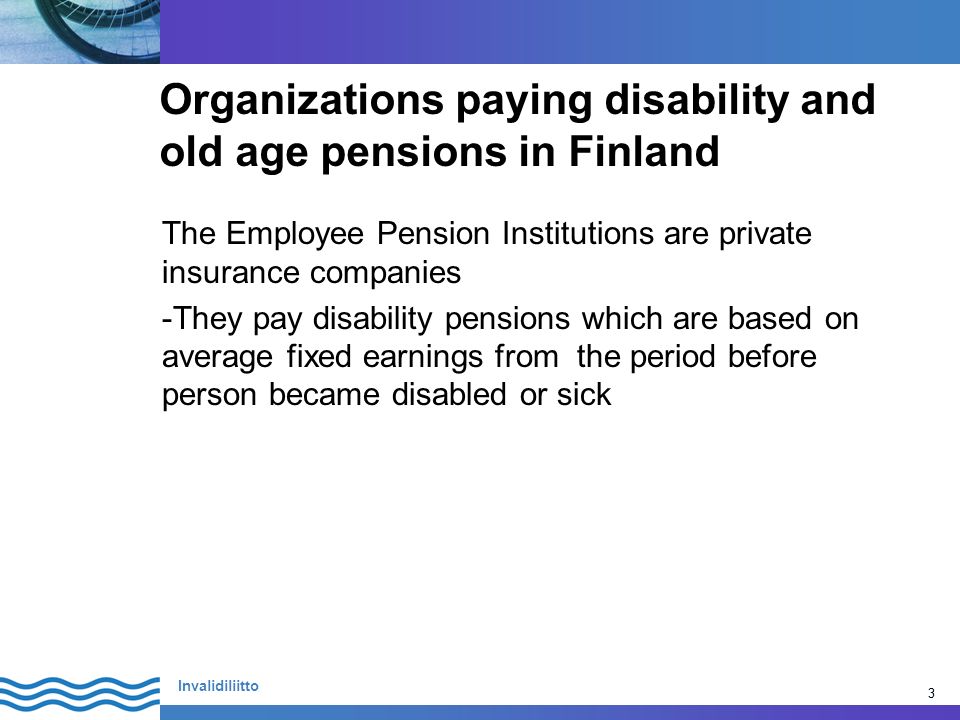 Organizations paying disability and old age pensions in Finland

The Employee Pension Institutions are private insurance companies

-They pay disability pensions which are based on average fixed earnings from the period before person became disabled or sick

Invalidiliitto

3